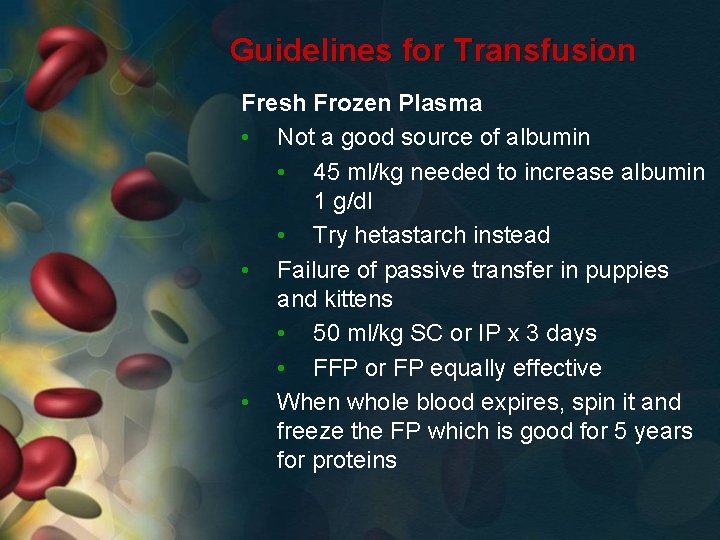 Guidelines for Transfusion

Fresh Frozen Plasma

• Not a good source of albumin
  • 45 ml/kg needed to increase albumin 1 g/dl
  • Try hetastarch instead
• Failure of passive transfer in puppies and kittens
  • 50 ml/kg SC or IP x 3 days
  • FFP or FP equally effective
• When whole blood expires, spin it and freeze the FP which is good for 5 years for proteins